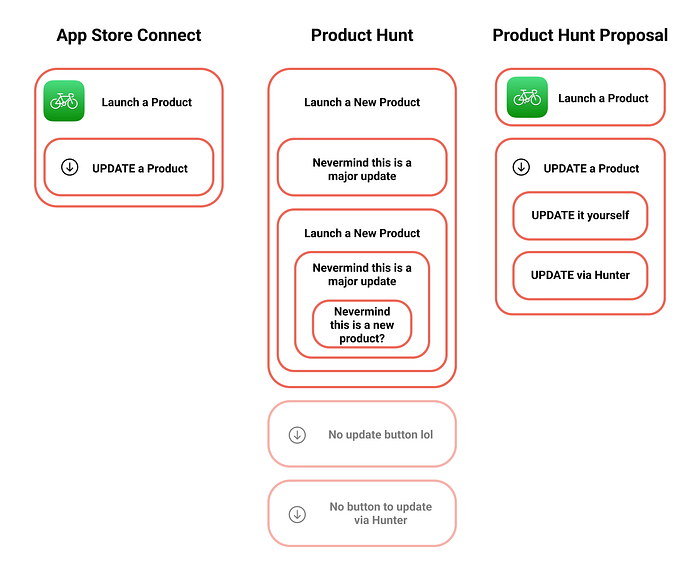 App Store Connect

Launch a Product

UPDATE a Product

Product Hunt

Launch a New Product

Nevermind this is a major update

Launch a New Product

Nevermind this is a major update

Nevermind this is a new product?

No update button lol

No button to update via Hunter

Product Hunt Proposal

Launch a Product

UPDATE a Product

UPDATE it yourself

UPDATE via Hunter